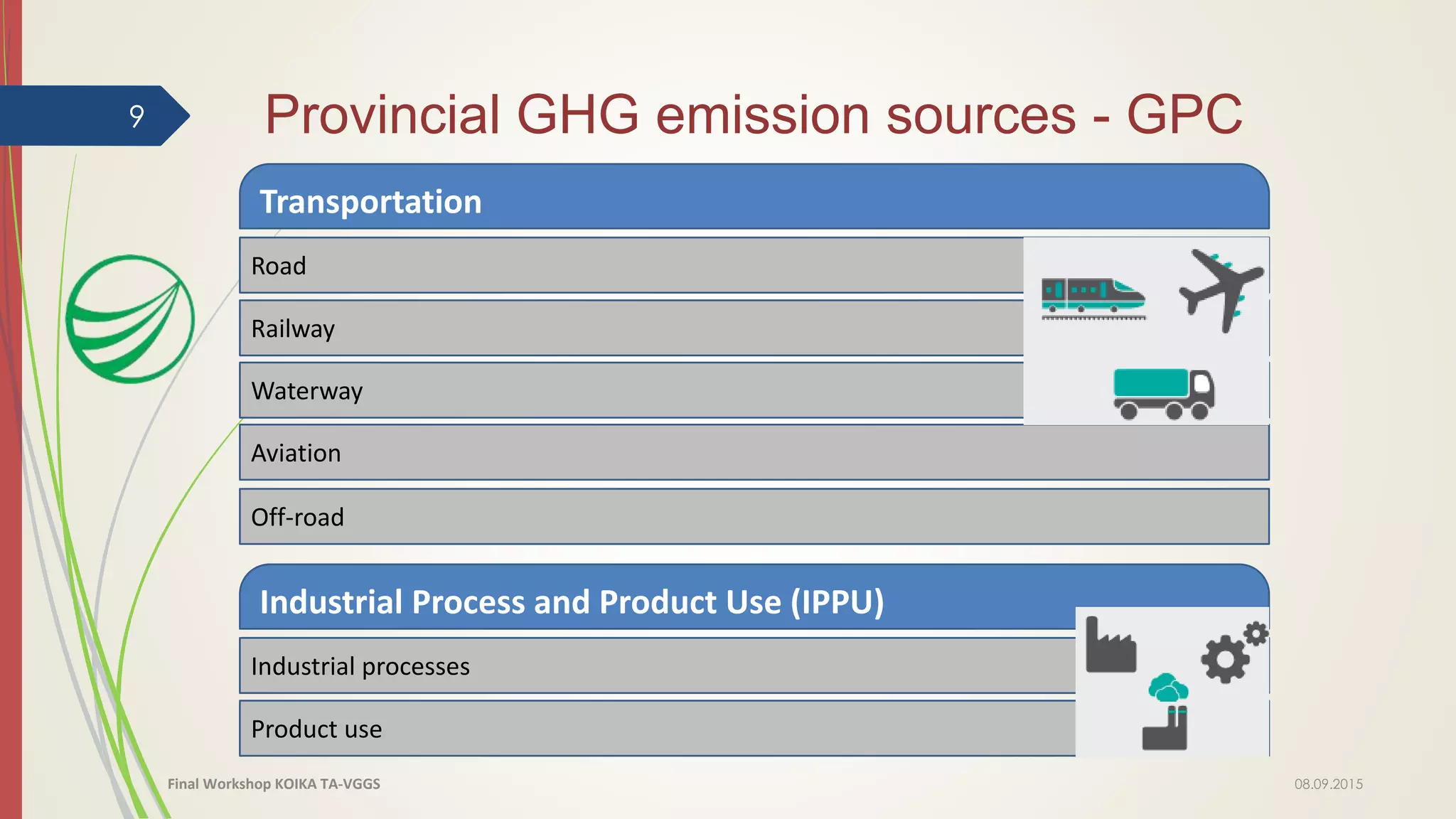 9

Provincial GHG emission sources - GPC

Transportation

Road

Railway

Waterway

Aviation

Off-road

Industrial Process and Product Use (IPPU)

Industrial processes

Product use

Final Workshop KOIKA TA-VGGS

08.09.2015